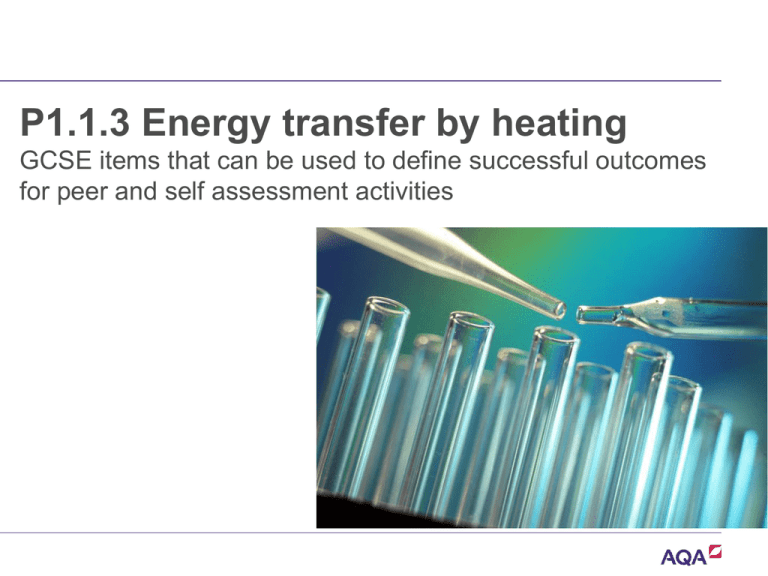 P1.1.3 Energy transfer by heating
GCSE items that can be used to define successful outcomes for peer and self assessment activities

AQA